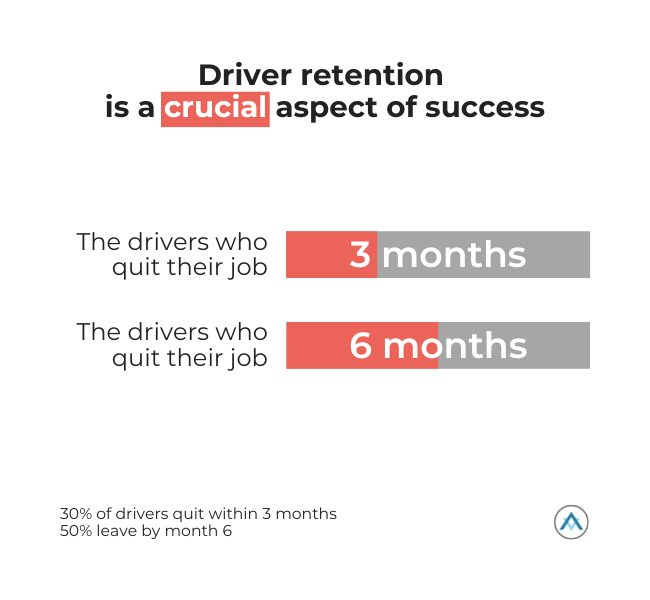 Driver retention
is a crucial aspect of success

The drivers who quit their job

3 months

The drivers who quit their job

6 months

30% of drivers quit within 3 months
50% leave by month 6